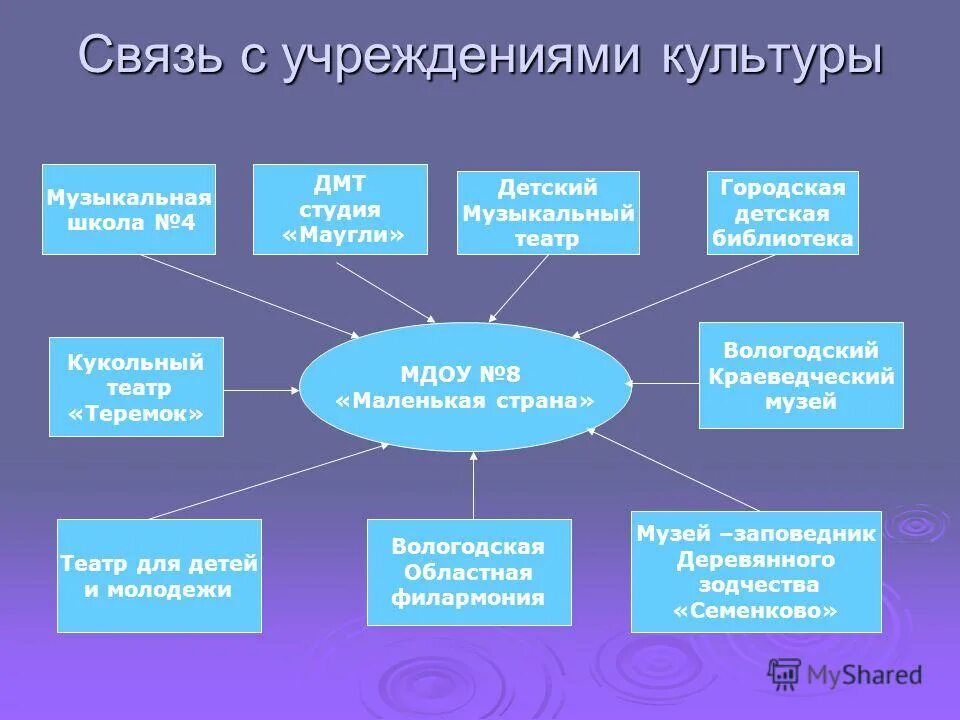 Связь с учреждениями культуры

Музыкальная школа №4

ДМТ студия «Маугли»

Детский Музыкальный театр

Городская детская библиотека

Кукольный театр «Теремок»

МДОУ №8 «Маленькая страна»

Вологодский Краеведческий музей

Театр для детей и молодежи

Вологодская Областная филармония

Музей –заповедник Деревянного зодчества «Семенково»

MyShared